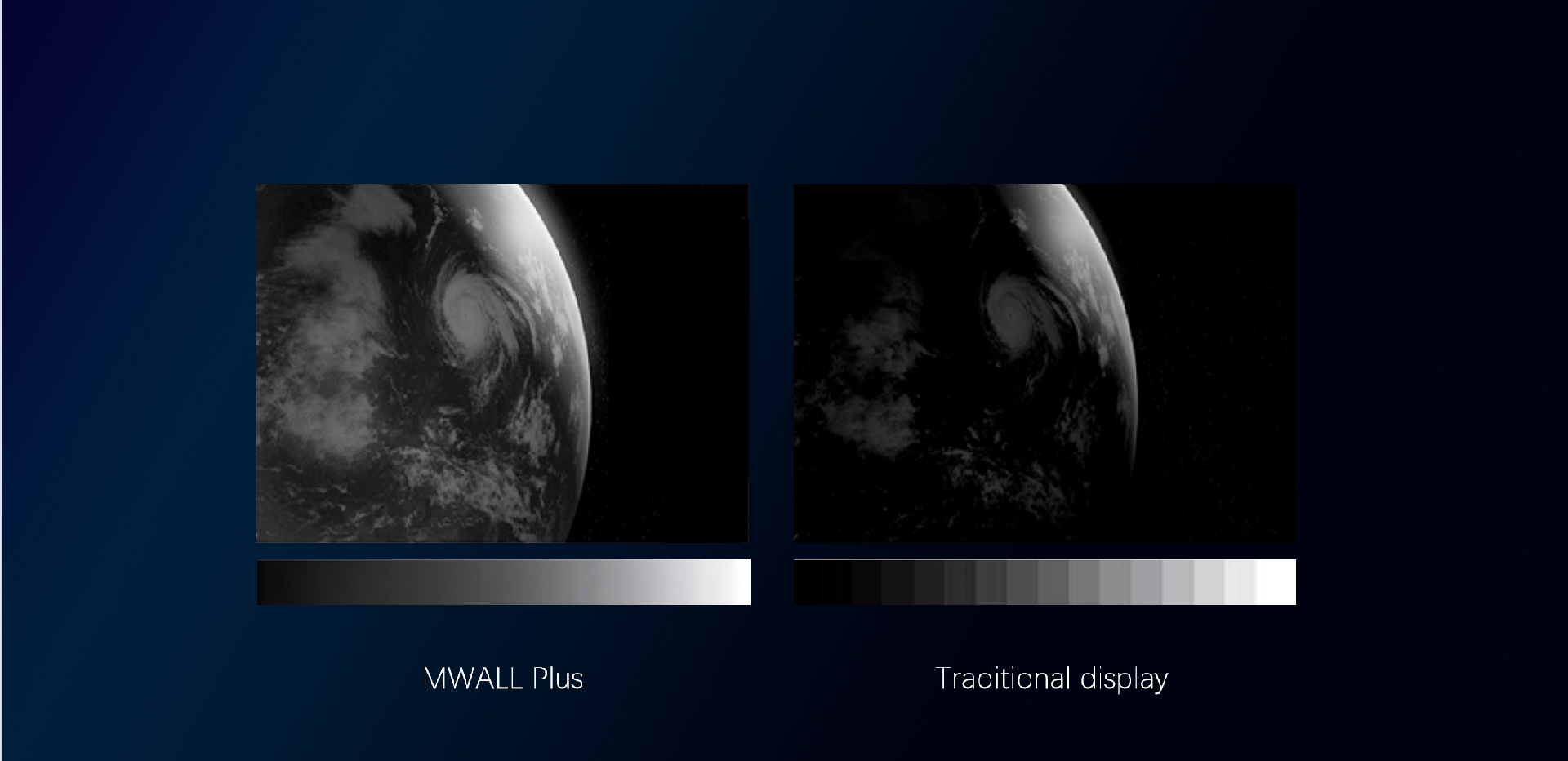 MWALL Plus

Traditional display